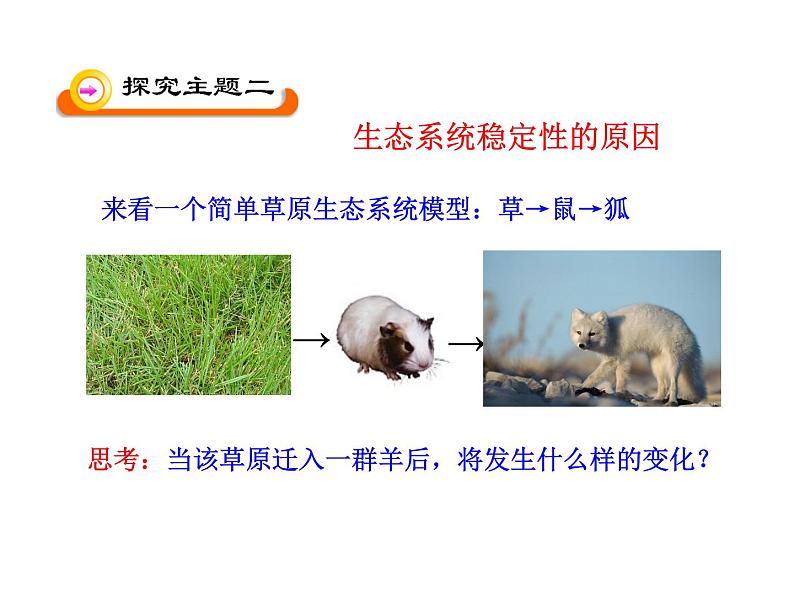 探究主题二

生态系统稳定性的原因

来看一个简单草原生态系统模型：草→鼠→狐

→ →

思考：当该草原迁入一群羊后，将发生什么样的变化？